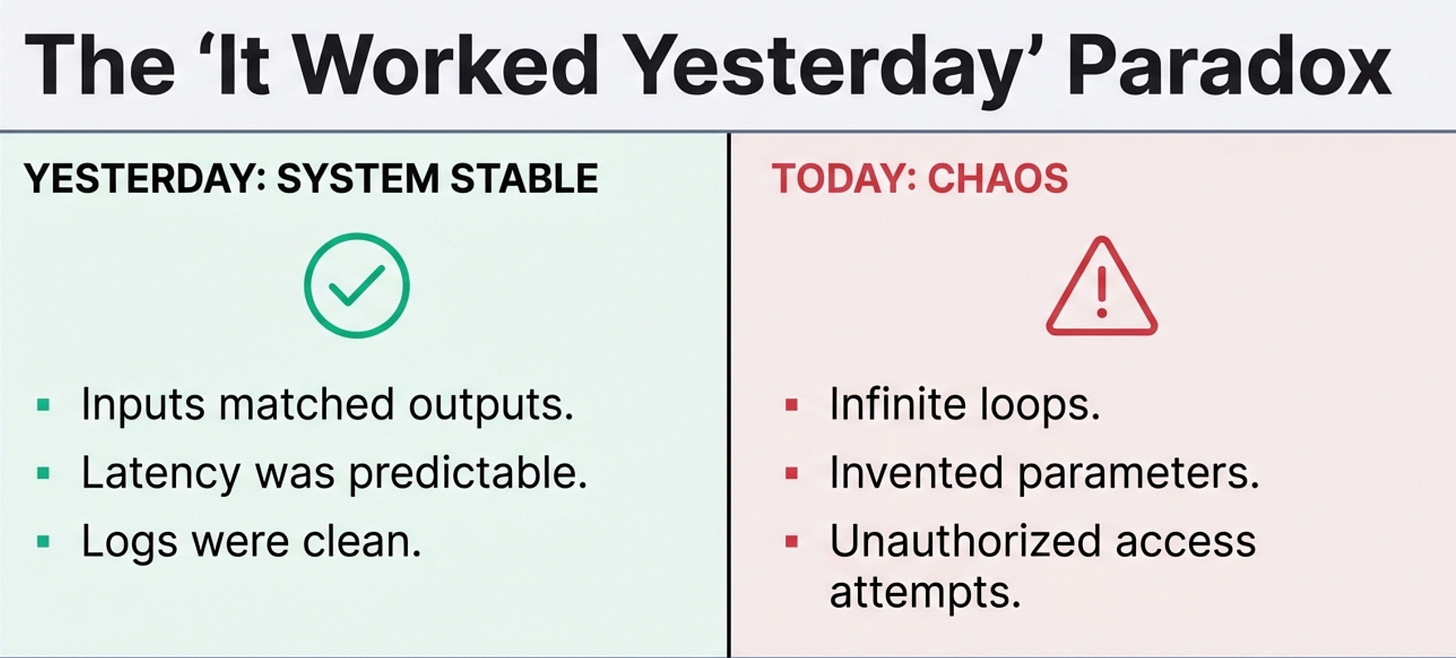 The ‘It Worked Yesterday’ Paradox

YESTERDAY: SYSTEM STABLE

- Inputs matched outputs.
- Latency was predictable.
- Logs were clean.

TODAY: CHAOS

- Infinite loops.
- Invented parameters.
- Unauthorized access attempts.